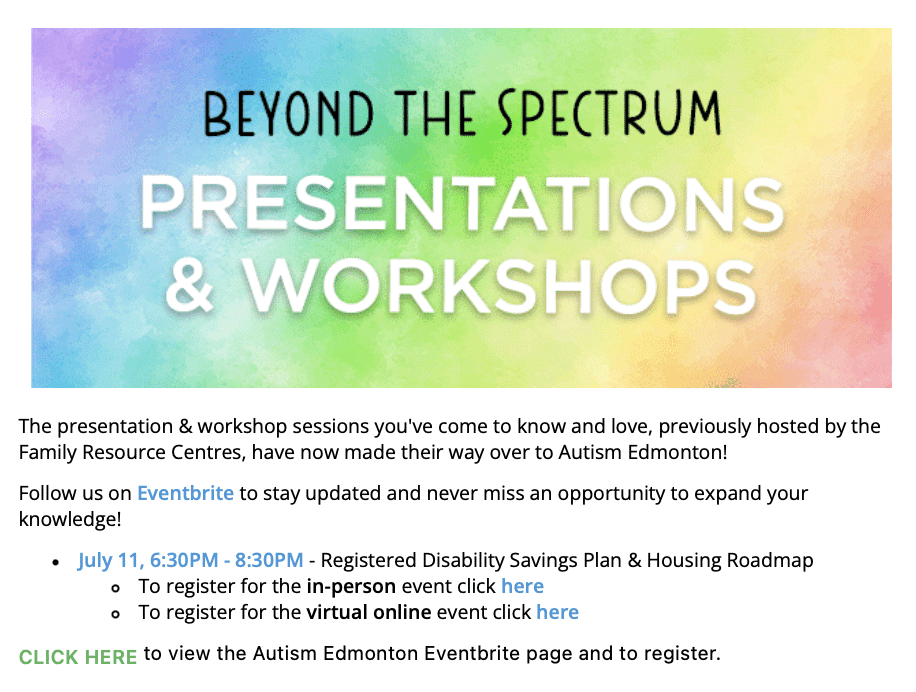 BEYOND THE SPECTRUM
PRESENTATIONS & WORKSHOPS

The presentation & workshop sessions you've come to know and love, previously hosted by the Family Resource Centres, have now made their way over to Autism Edmonton!

Follow us on Eventbrite to stay updated and never miss an opportunity to expand your knowledge!

- July 11, 6:30PM - 8:30PM - Registered Disability Savings Plan & Housing Roadmap
  - To register for the in-person event click here
  - To register for the virtual online event click here

CLICK HERE to view the Autism Edmonton Eventbrite page and to register.